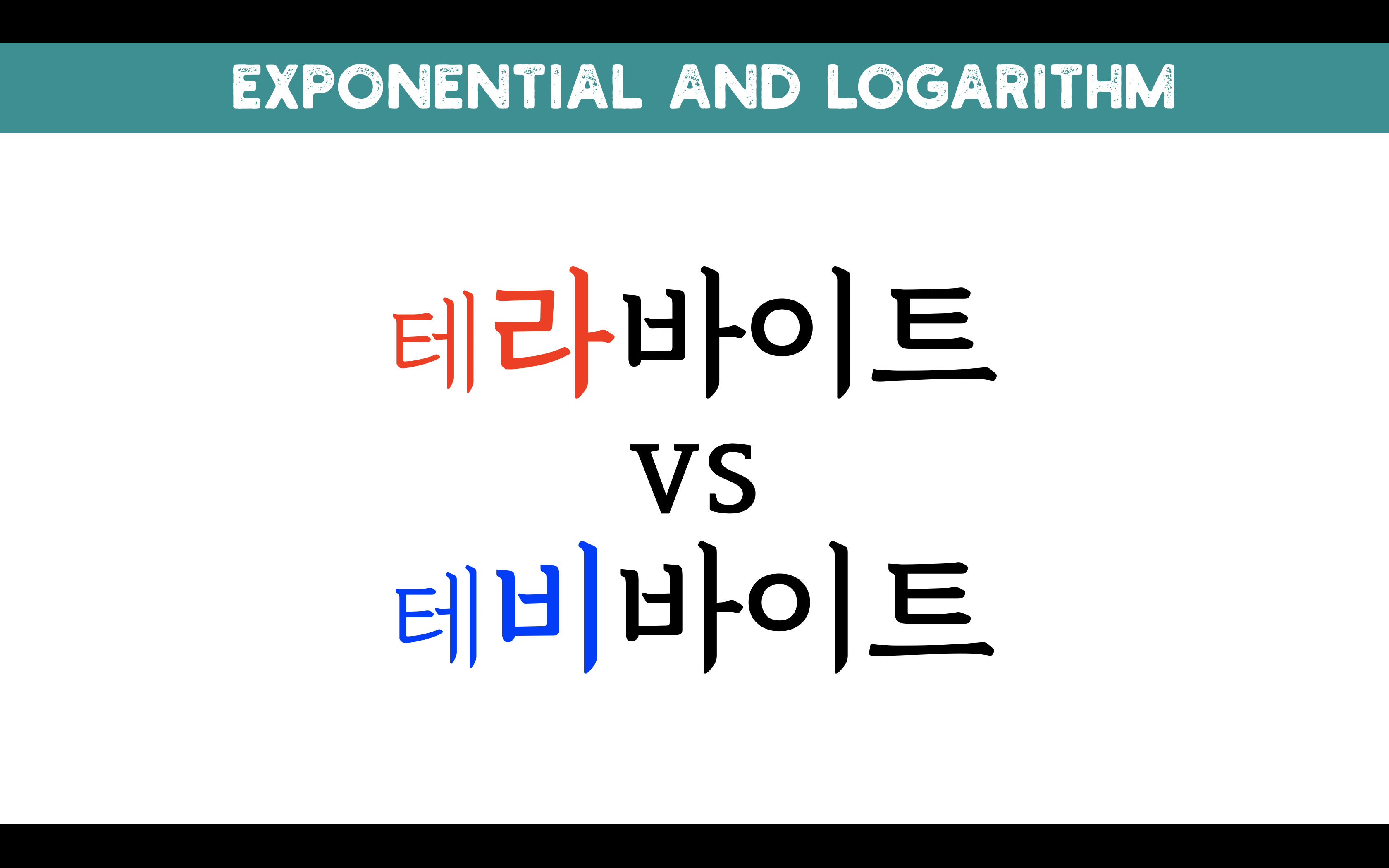 EXPONENTIAL AND LOGARITHM

테라바이트
VS
테비바이트